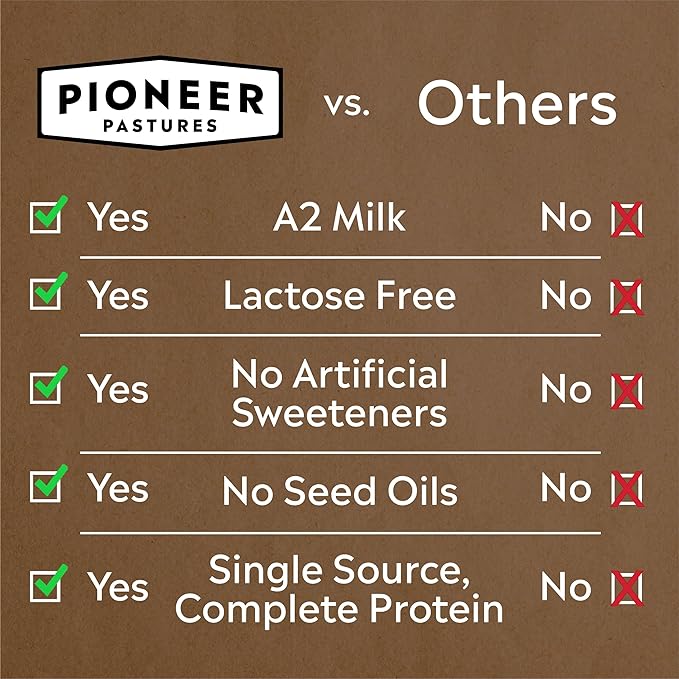 PIONEER PASTURES vs. Others

| | | |
|---|---|---|
| Yes | A2 Milk | No |
| Yes | Lactose Free | No |
| Yes | No Artificial Sweeteners | No |
| Yes | No Seed Oils | No |
| Yes | Single Source, Complete Protein | No |